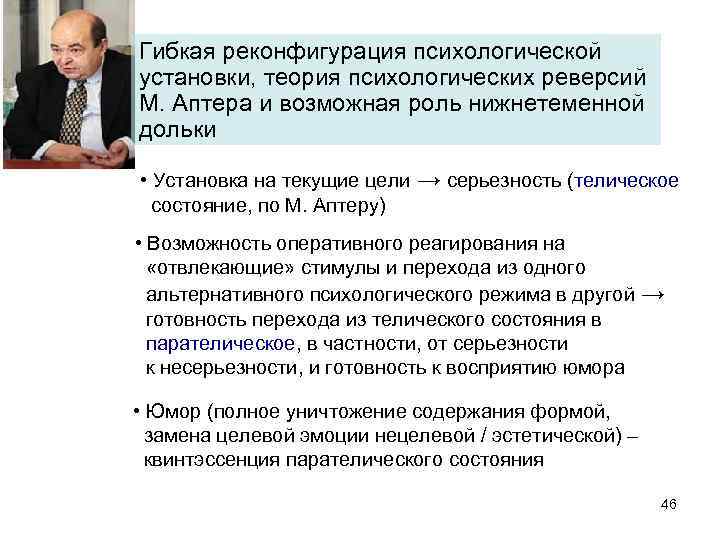 Гибкая реконфигурация психологической установки, теория психологических реверсий М. Аптера и возможная роль нижнетеменной дольки

• Установка на текущие цели → серьезность (телическое состояние, по М. Аптеру)

• Возможность оперативного реагирования на «отвлекающие» стимулы и перехода из одного альтернативного психологического режима в другой → готовность перехода из телического состояния в парателическое, в частности, от серьезности к несерьезности, и готовность к восприятию юмора

• Юмор (полное уничтожение содержания формой, замена целевой эмоции нецелевой / эстетической) – квинтэссенция парателического состояния

46